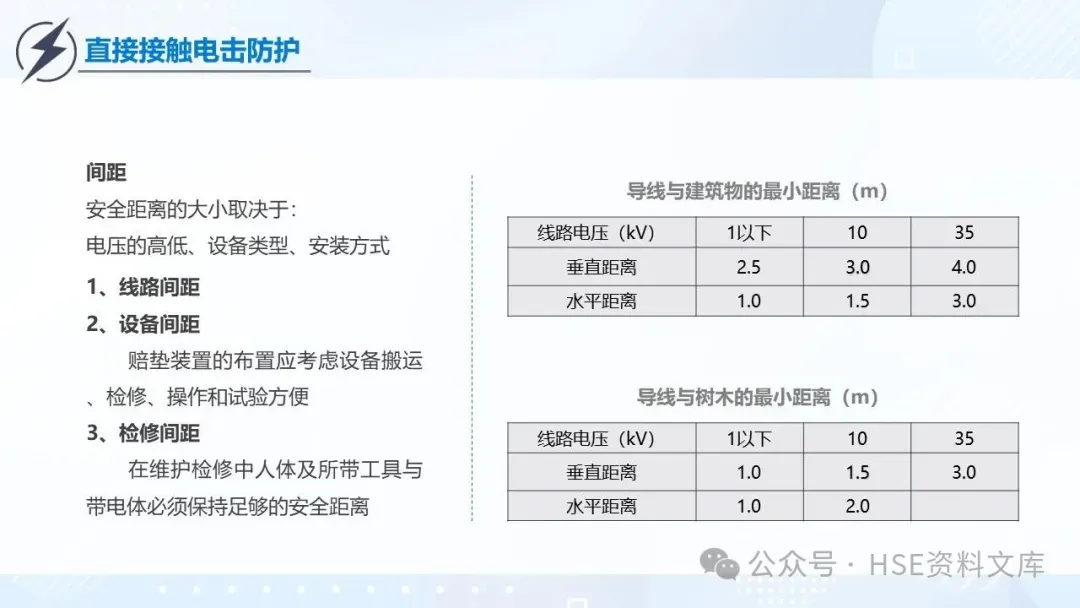 直接接触电击防护

间距

安全距离的大小取决于：

电压的高低、设备类型、安装方式

1、线路间距

2、设备间距

赔垫装置的布置应考虑设备搬运、检修、操作和试验方便

3、检修间距

在维护检修中人体及所带工具与带电体必须保持足够的安全距离

导线与建筑物的最小距离（m）

| 线路电压（kV） | 1以下 | 10 | 35 |
|---|---|---|---|
| 垂直距离 | 2.5 | 3.0 | 4.0 |
| 水平距离 | 1.0 | 1.5 | 3.0 |

导线与树木的最小距离（m）

| 线路电压（kV） | 1以下 | 10 | 35 |
|---|---|---|---|
| 垂直距离 | 1.0 | 1.5 | 3.0 |
| 水平距离 | 1.0 | 2.0 | |

公众号 · HSE资料文库